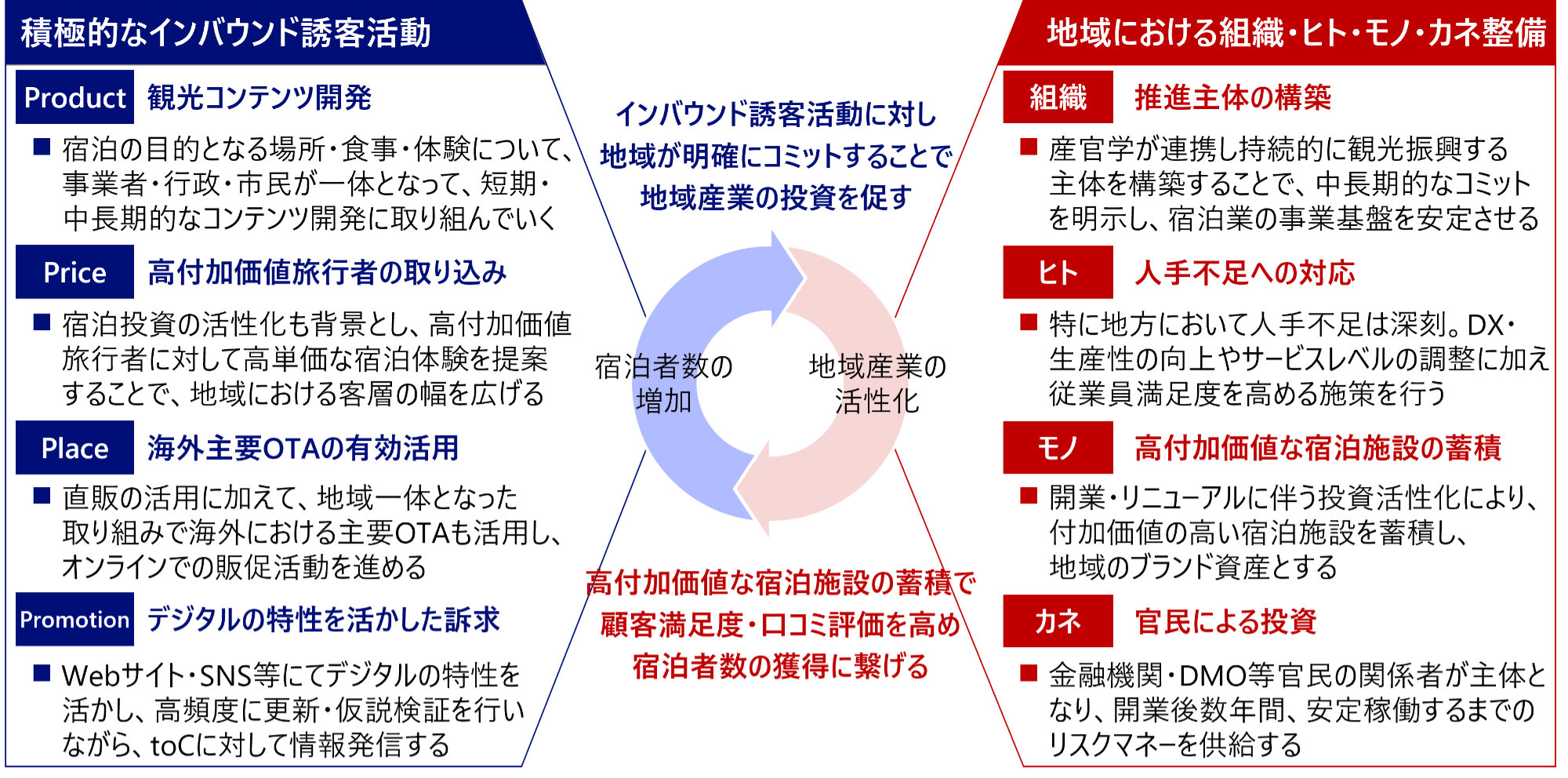 積極的なインバウンド誘客活動

Product 観光コンテンツ開発

■ 宿泊の目的となる場所・食事・体験について、事業者・行政・市民が一体となって、短期・中長期的なコンテンツ開発に取り組んでいく

Price 高付加価値旅行者の取り込み

■ 宿泊投資の活性化も背景とし、高付加価値旅行者に対して高単価な宿泊体験を提案することで、地域における客層の幅を広げる

Place 海外主要OTAの有効活用

■ 直販の活用に加えて、地域一体となった取り組みで海外における主要OTAも活用し、オンラインでの販促活動を進める

Promotion デジタルの特性を活かした訴求

■ Webサイト・SNS等にてデジタルの特性を活かし、高頻度に更新・仮説検証を行いながら、toCに対して情報発信する

インバウンド誘客活動に対し地域が明確にコミットすることで地域産業の投資を促す

宿泊者数の増加

地域産業の活性化

高付加価値な宿泊施設の蓄積で顧客満足度・口コミ評価を高め宿泊者数の獲得に繋げる

地域における組織・ヒト・モノ・カネ整備

組織 推進主体の構築

■ 産官学が連携し持続的に観光振興する主体を構築することで、中長期的なコミットを明示し、宿泊業の事業基盤を安定させる

ヒト 人手不足への対応

■ 特に地方において人手不足は深刻。DX・生産性の向上やサービスレベルの調整に加え従業員満足度を高める施策を行う

モノ 高付加価値な宿泊施設の蓄積

■ 開業・リニューアルに伴う投資活性化により、付加価値の高い宿泊施設を蓄積し、地域のブランド資産とする

カネ 官民による投資

■ 金融機関・DMO等官民の関係者が主体となり、開業後数年間、安定稼働するまでのリスクマネーを供給する